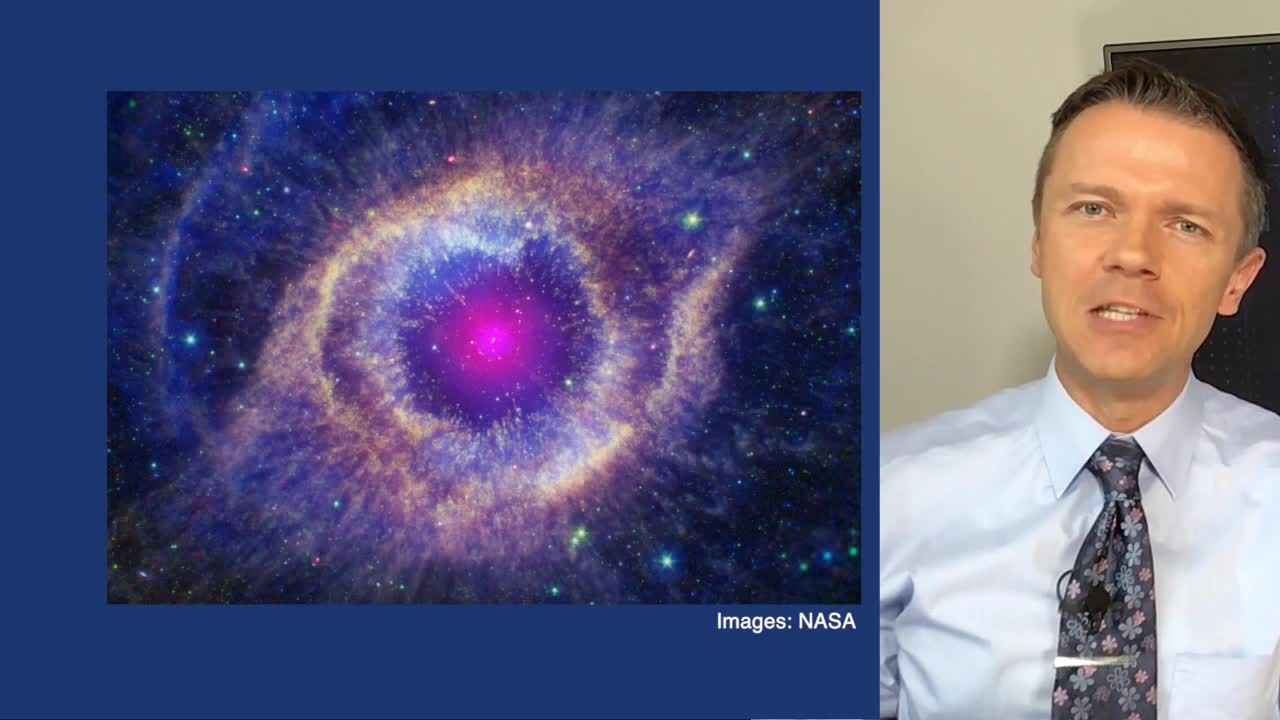 Images: NASA